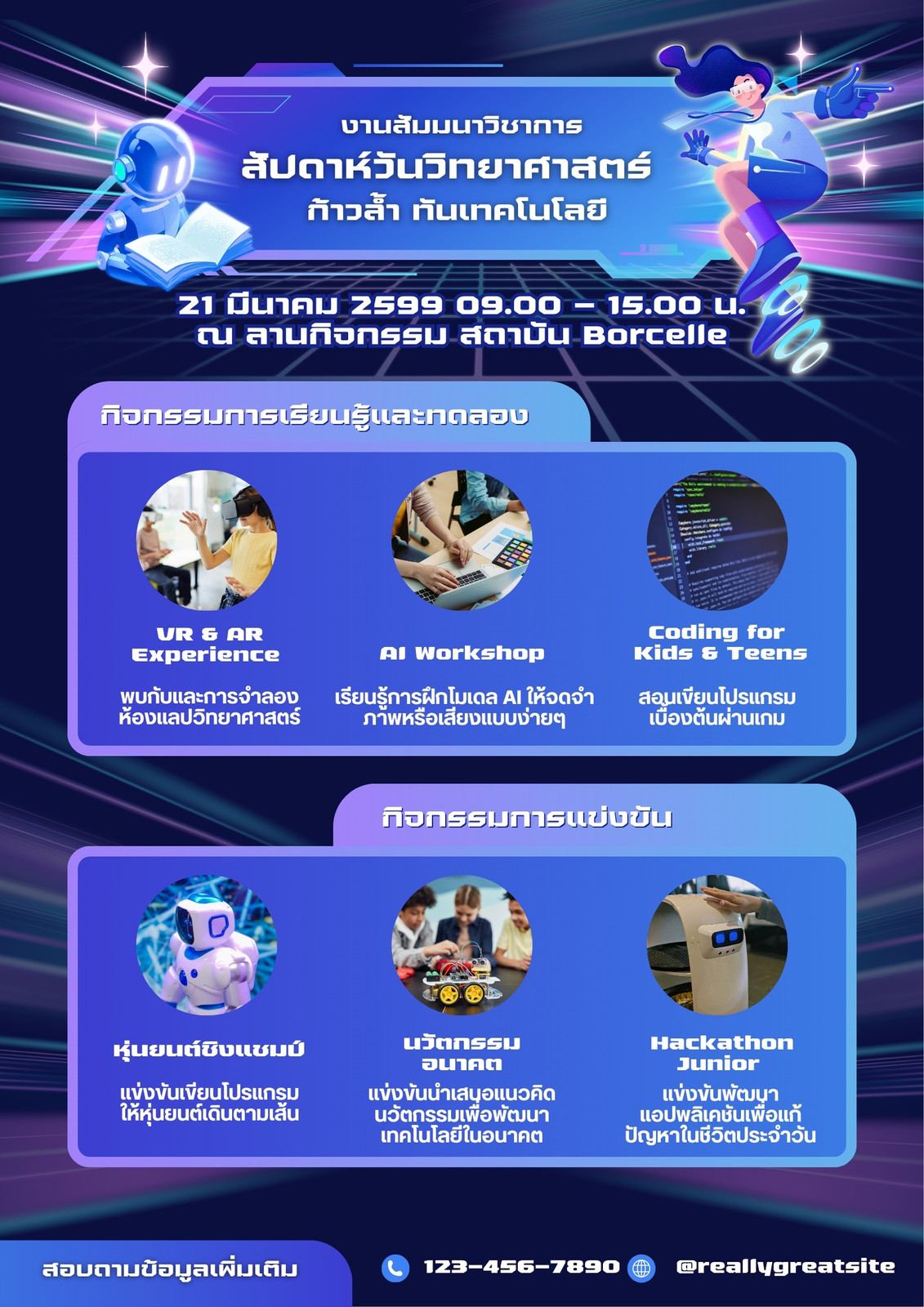 งานสัมมนาวิชาการ
สัปดาห์วันวิทยาศาสตร์
ก้าวล้ำ ทันเทคโนโลยี

21 มีนาคม 2599 09.00 – 15.00 น.
ณ ลานกิจกรรม สถาบัน Borcelle

กิจกรรมการเรียนรู้และทดลอง

VR & AR Experience
พบกับและการจำลองห้องแลปวิทยาศาสตร์

AI Workshop
เรียนรู้การฝึกโมเดล AI ให้จดจำภาพหรือเสียงแบบง่ายๆ

Coding for Kids & Teens
สอนเขียนโปรแกรมเบื้องต้นผ่านเกม

กิจกรรมการแข่งขัน

หุ่นยนต์ชิงแชมป์
แข่งขันเขียนโปรแกรมให้หุ่นยนต์เดินตามเส้น

นวัตกรรมอนาคต
แข่งขันนำเสนอแนวคิดนวัตกรรมเพื่อพัฒนาเทคโนโลยีในอนาคต

Hackathon Junior
แข่งขันพัฒนาแอปพลิเคชันเพื่อแก้ปัญหาในชีวิตประจำวัน

สอบถามข้อมูลเพิ่มเติม
123-456-7890
@reallygreatsite